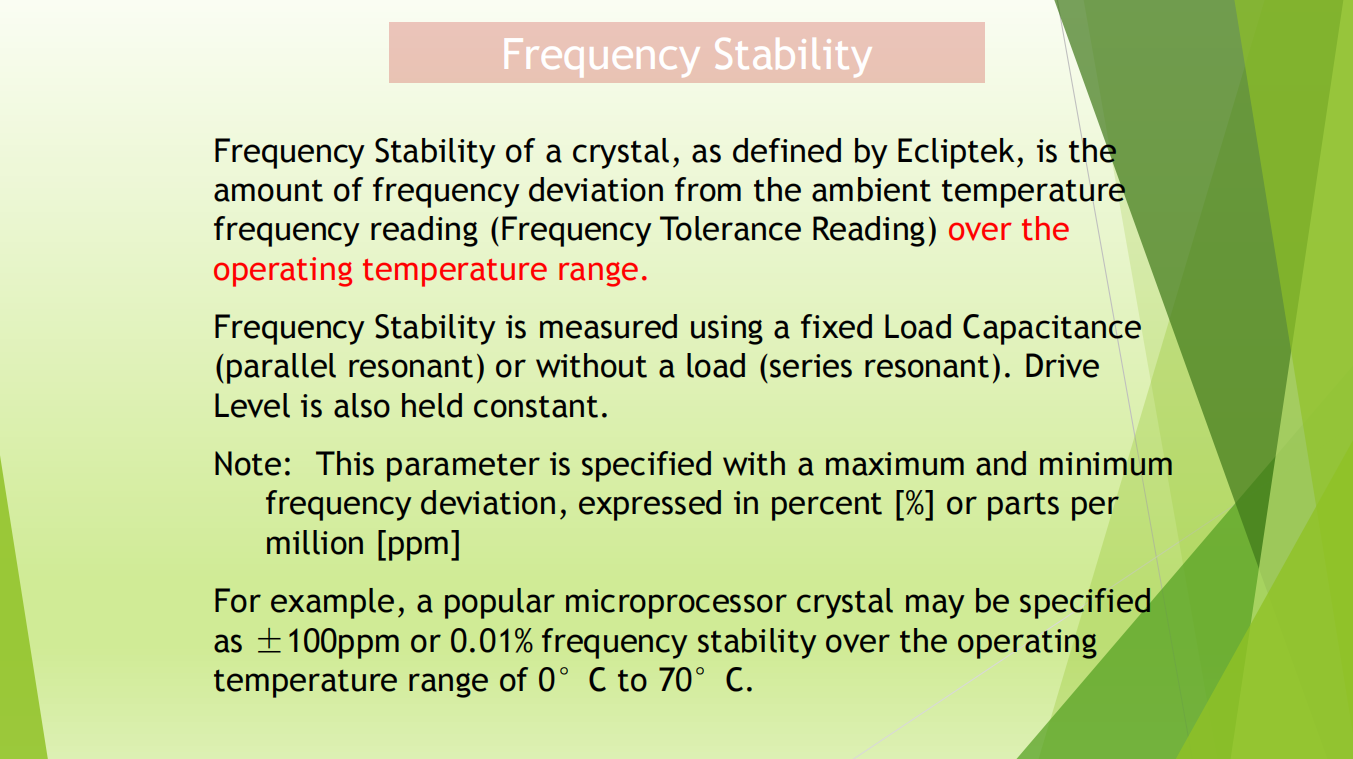 Frequency Stability

Frequency Stability of a crystal, as defined by Ecliptek, is the amount of frequency deviation from the ambient temperature frequency reading (Frequency Tolerance Reading) over the operating temperature range.

Frequency Stability is measured using a fixed Load Capacitance (parallel resonant) or without a load (series resonant). Drive Level is also held constant.

Note: This parameter is specified with a maximum and minimum frequency deviation, expressed in percent [%] or parts per million [ppm]

For example, a popular microprocessor crystal may be specified as ±100ppm or 0.01% frequency stability over the operating temperature range of 0° C to 70° C.